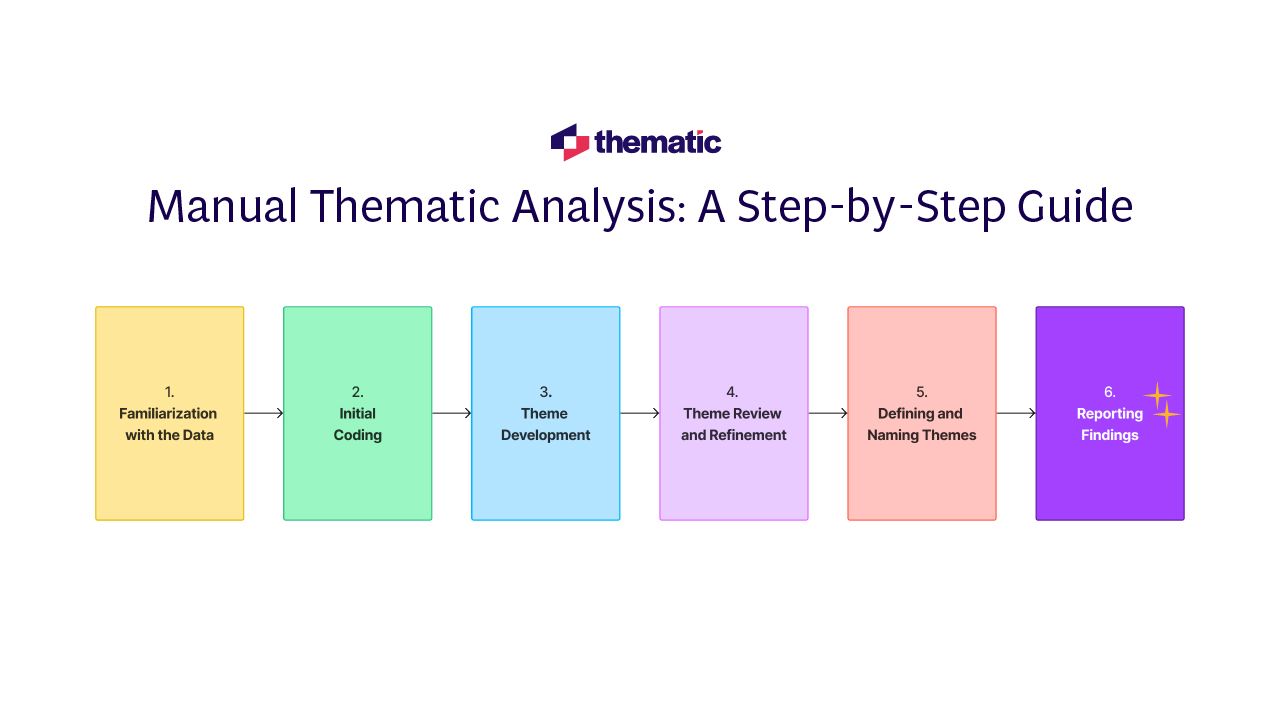 thematic

Manual Thematic Analysis: A Step-by-Step Guide

1.
Familiarization with the Data

2.
Initial Coding

3.
Theme Development

4.
Theme Review and Refinement

5.
Defining and Naming Themes

6.
Reporting Findings